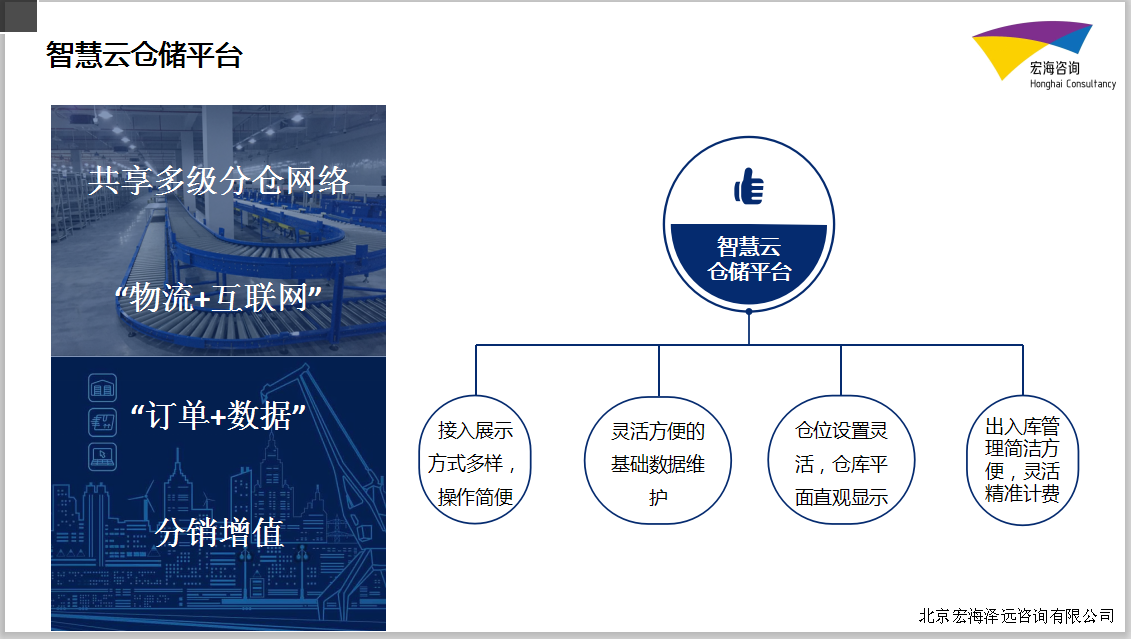 智慧云仓储平台

宏海咨询
Honghai Consultancy

共享多级分仓网络

“物流+互联网”

“订单+数据”

分销增值

智慧云
仓储平台

接入展示方式多样，操作简便

灵活方便的基础数据维护

仓位设置灵活，仓库平面直观显示

出入库管理简洁方便，灵活精准计费

北京宏海泽远咨询有限公司